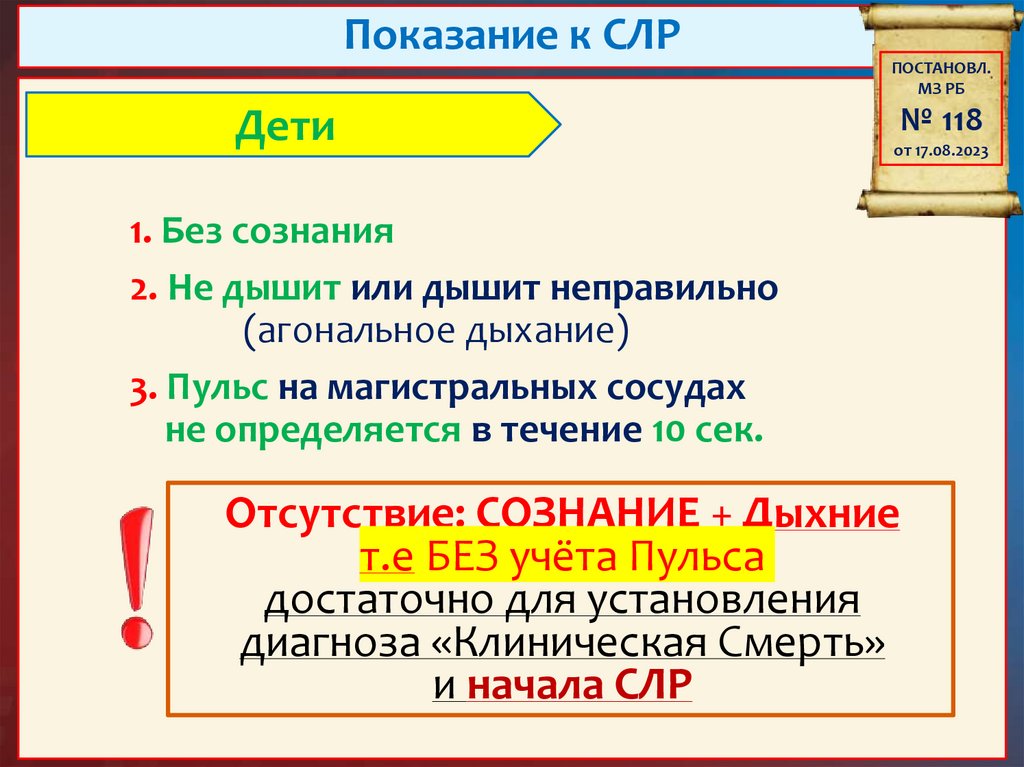 Показание к СЛР

ПОСТАНОВЛ. МЗ РБ
№ 118
от 17.08.2023

Дети

1. Без сознания

2. Не дышит или дышит неправильно (агональное дыхание)

3. Пульс на магистральных сосудах не определяется в течение 10 сек.

!

Отсутствие: СОЗНАНИЕ + Дыхние
т.е БЕЗ учёта Пульса
достаточно для установления диагноза «Клиническая Смерть»
и начала СЛР